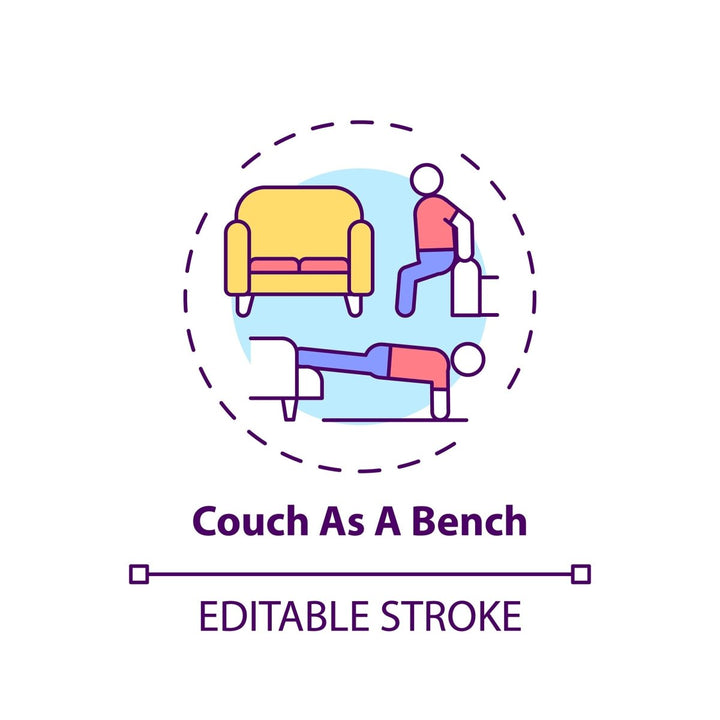 Couch As A Bench

EDITABLE STROKE